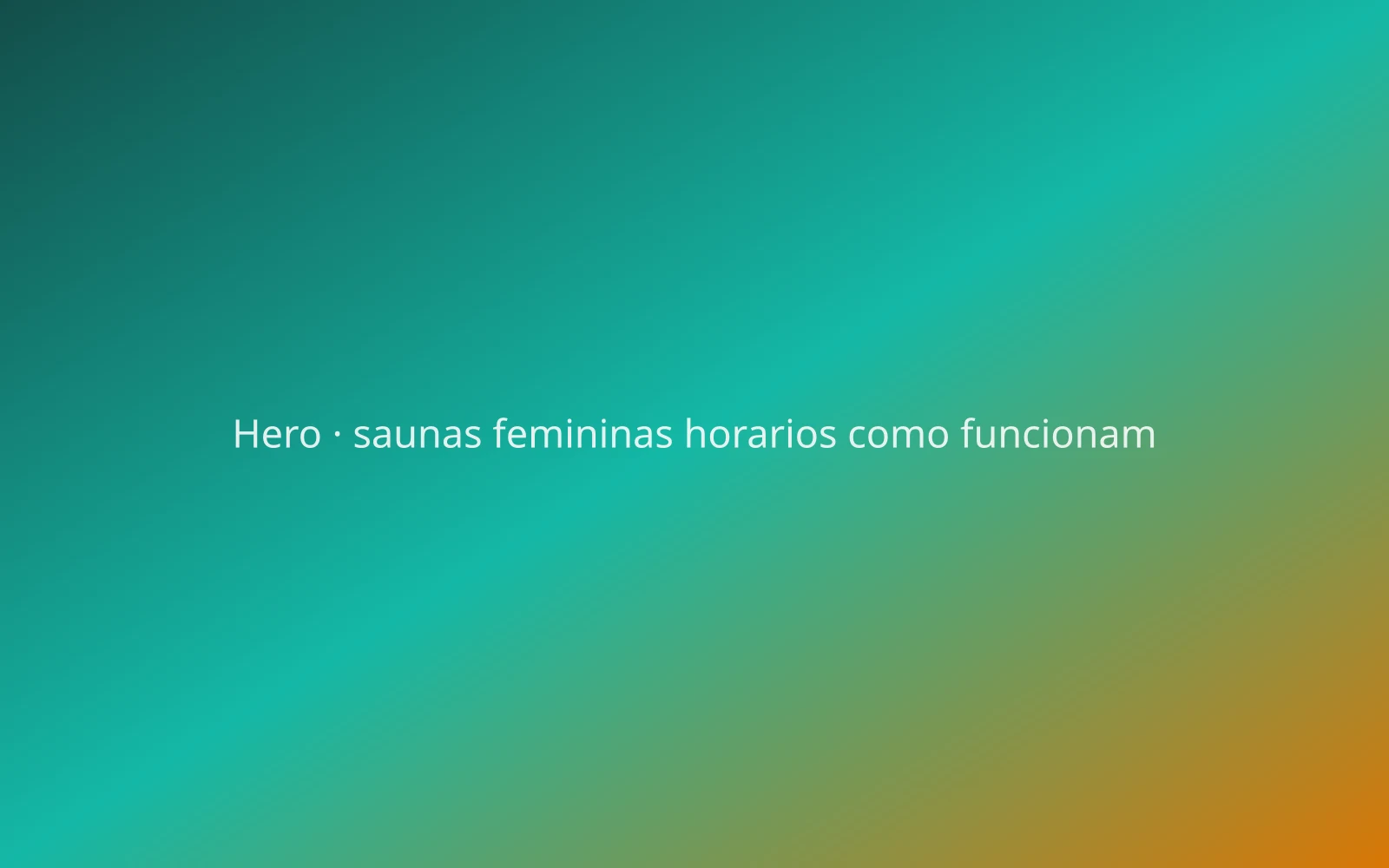 Hero · saunas femininas horarios como funcionam